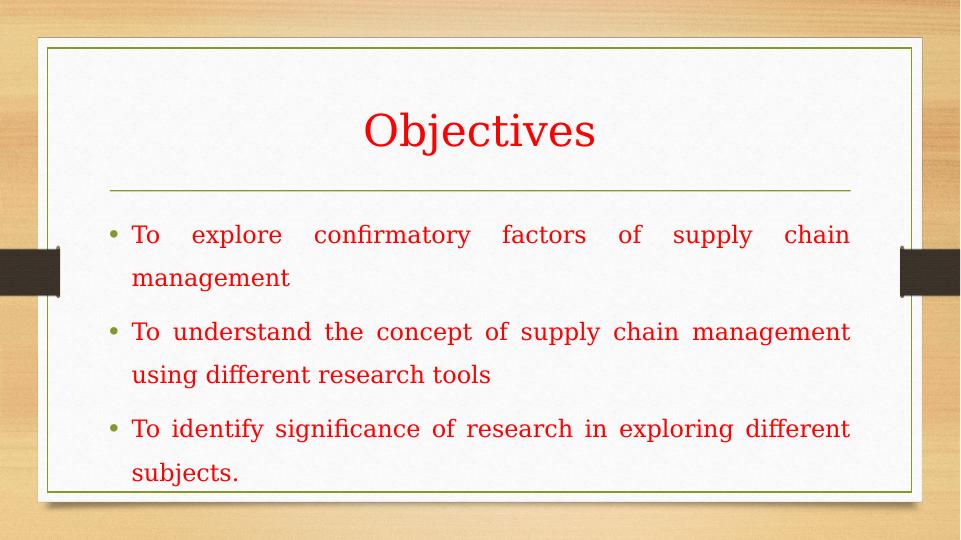 Objectives

• To explore confirmatory factors of supply chain management

• To understand the concept of supply chain management using different research tools

• To identify significance of research in exploring different subjects.